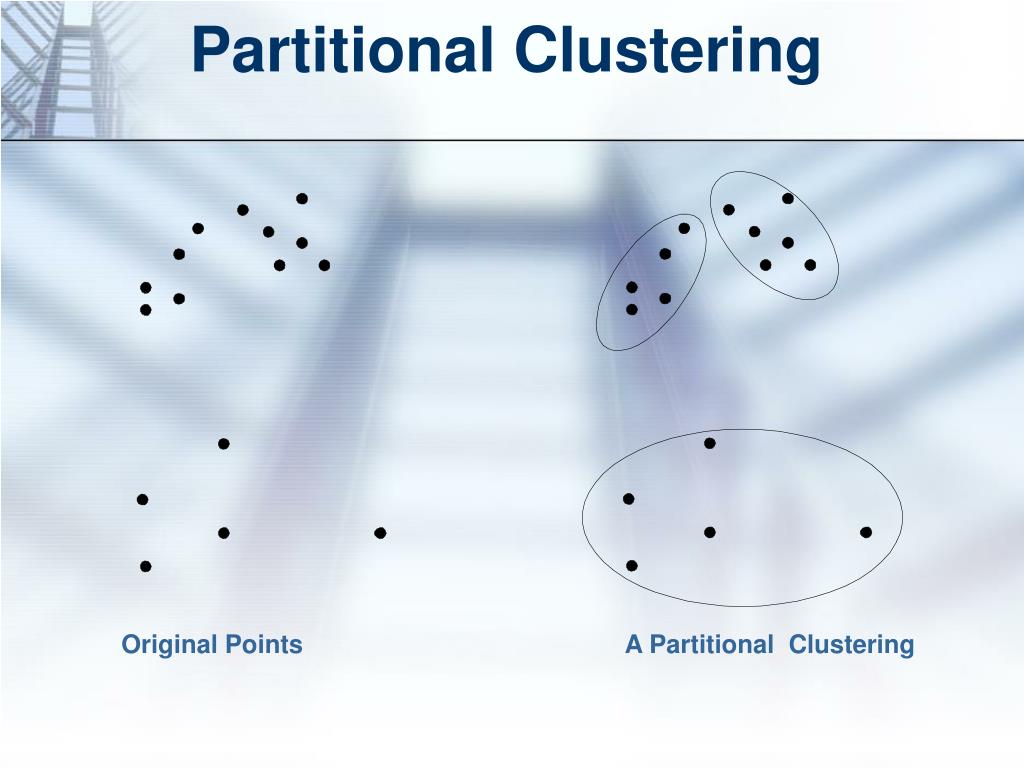 Partitional Clustering

Original Points

A Partitional  Clustering